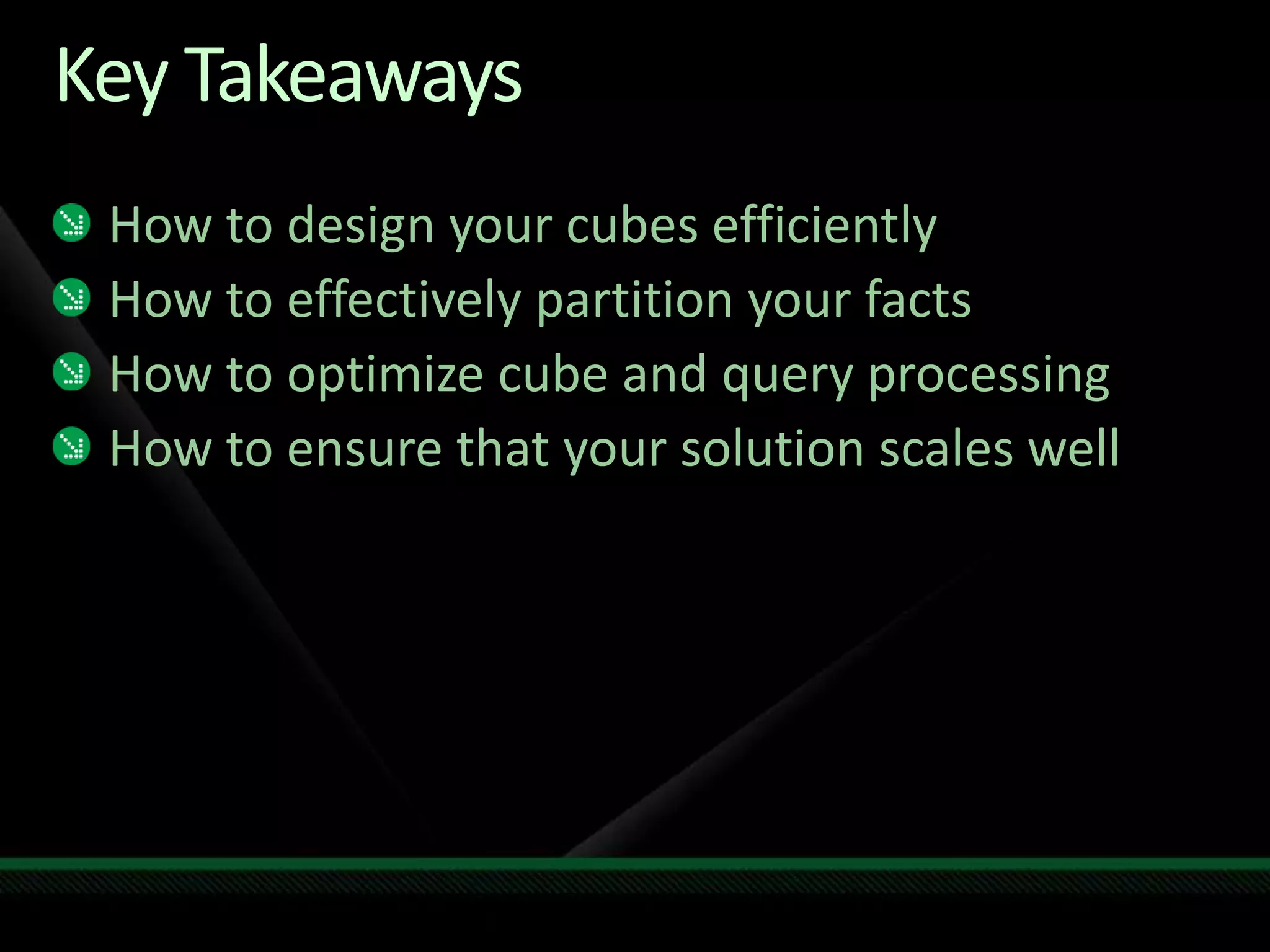 Key Takeaways

How to design your cubes efficiently
How to effectively partition your facts
How to optimize cube and query processing
How to ensure that your solution scales well